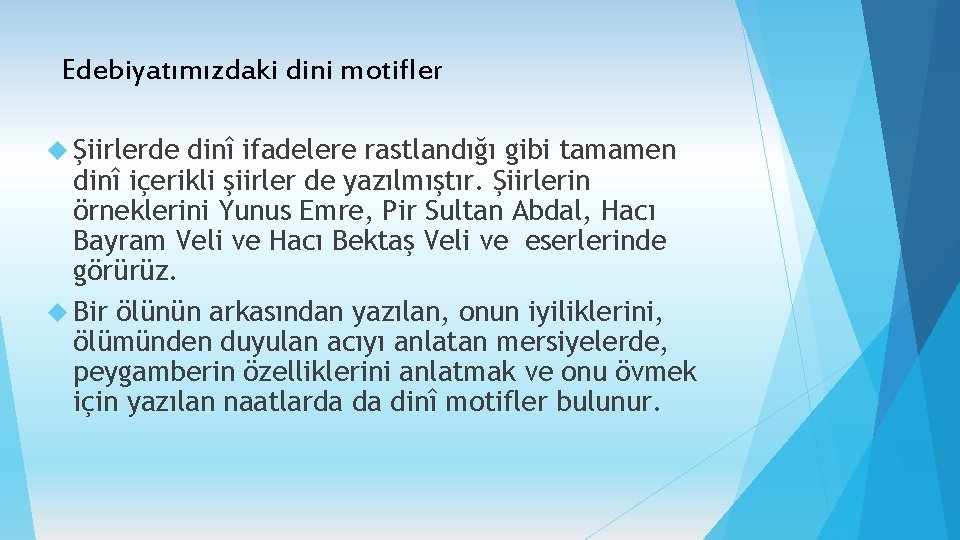 Edebiyatımızdaki dini motifler

Şiirlerde dinî ifadelere rastlandığı gibi tamamen dinî içerikli şiirler de yazılmıştır. Şiirlerin örneklerini Yunus Emre, Pir Sultan Abdal, Hacı Bayram Veli ve Hacı Bektaş Veli ve eserlerinde görürüz.

Bir ölünün arkasından yazılan, onun iyiliklerini, ölümünden duyulan acıyı anlatan mersiyelerde, peygamberin özelliklerini anlatmak ve onu övmek için yazılan naatlarda da dinî motifler bulunur.